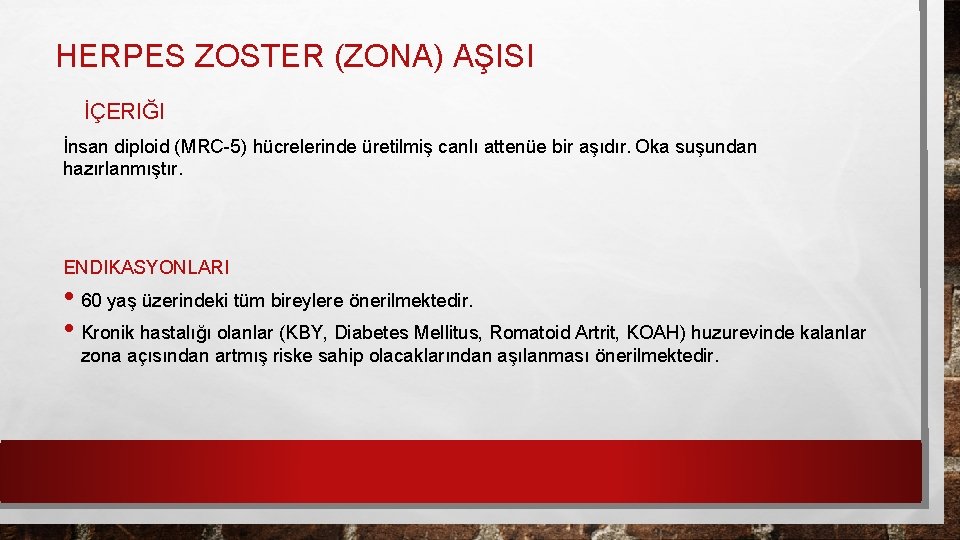 HERPES ZOSTER (ZONA) AŞISI

İÇERIĞI

İnsan diploid (MRC-5) hücrelerinde üretilmiş canlı attenüe bir aşıdır. Oka suşundan hazırlanmıştır.

ENDIKASYONLARI

• 60 yaş üzerindeki tüm bireylere önerilmektedir.
• Kronik hastalığı olanlar (KBY, Diabetes Mellitus, Romatoid Artrit, KOAH) huzurevinde kalanlar zona açısından artmış riske sahip olacaklarından aşılanması önerilmektedir.